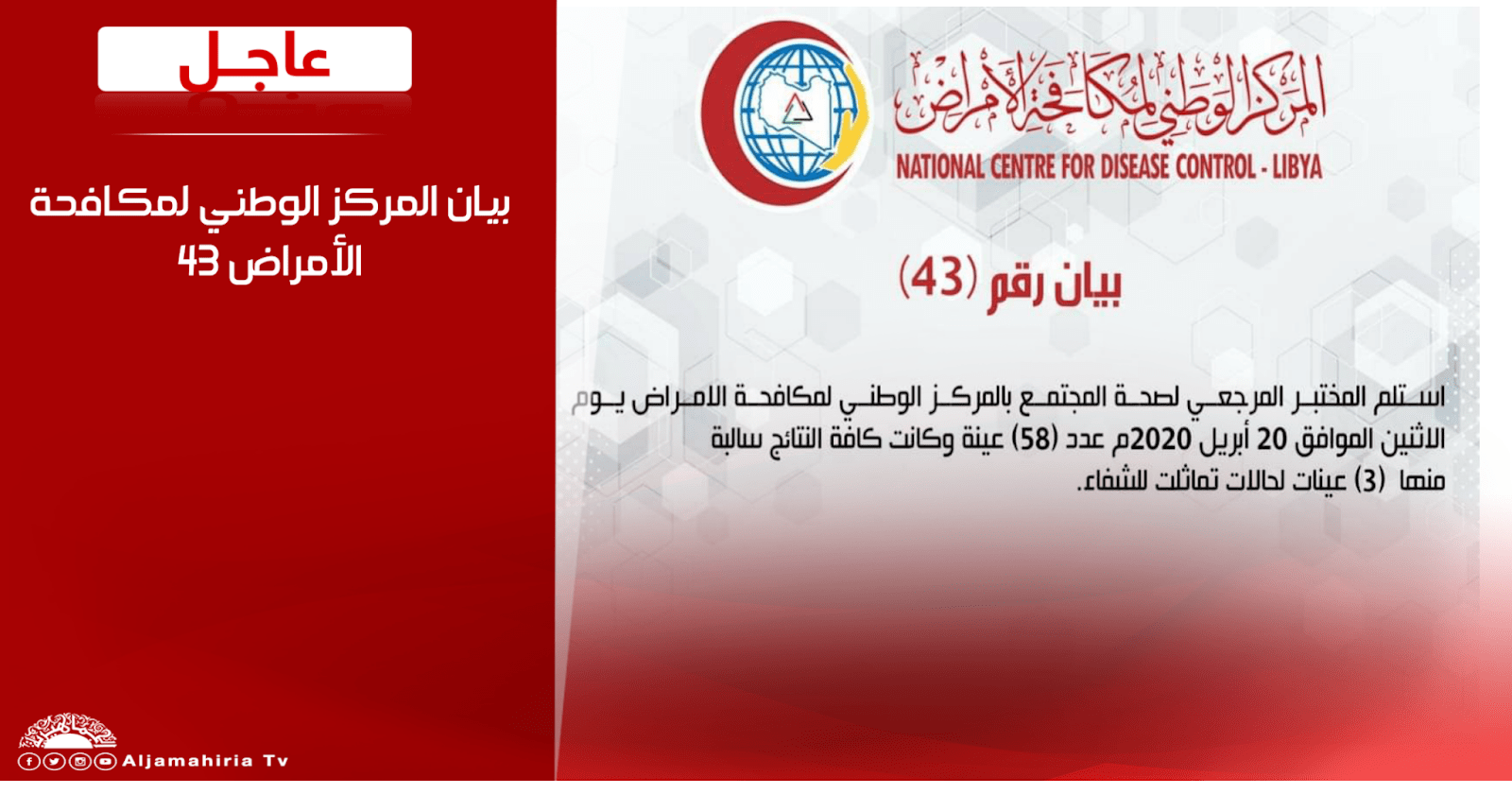 عاجل

بيان المركز الوطني لمكافحة الأمراض 43

Aljamahiria Tv

المركز الوطني لمكافحة الأمراض
NATIONAL CENTRE FOR DISEASE CONTROL - LIBYA

بيان رقم (43)

استلم المختبر المرجعي لصحة المجتمع بالمركز الوطني لمكافحة الامراض يوم الاثنين الموافق 20 أبريل 2020م عدد (58) عينة وكانت كافة النتائج سالبة منها (3) عينات لحالات تماثلت للشفاء.